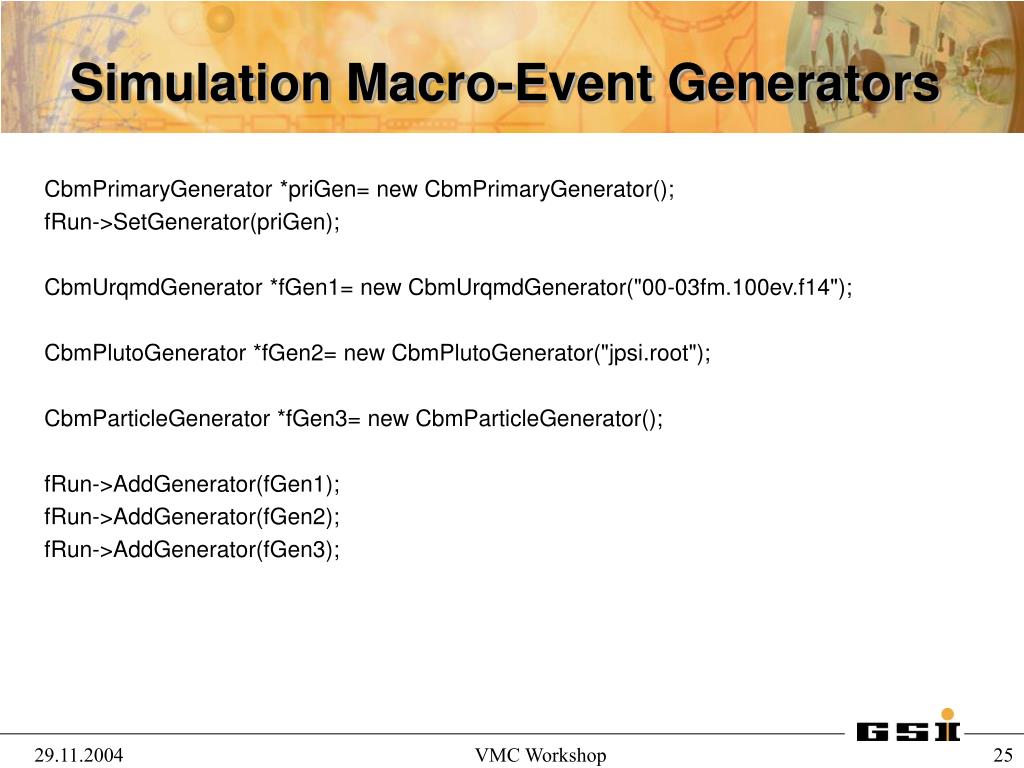 Simulation Macro-Event Generators

CbmPrimaryGenerator *priGen= new CbmPrimaryGenerator();
fRun->SetGenerator(priGen);

CbmUrqmdGenerator *fGen1= new CbmUrqmdGenerator("00-03fm.100ev.f14");

CbmPlutoGenerator *fGen2= new CbmPlutoGenerator("jpsi.root");

CbmParticleGenerator *fGen3= new CbmParticleGenerator();

fRun->AddGenerator(fGen1);
fRun->AddGenerator(fGen2);
fRun->AddGenerator(fGen3);

GSI

29.11.2004

VMC Workshop

25